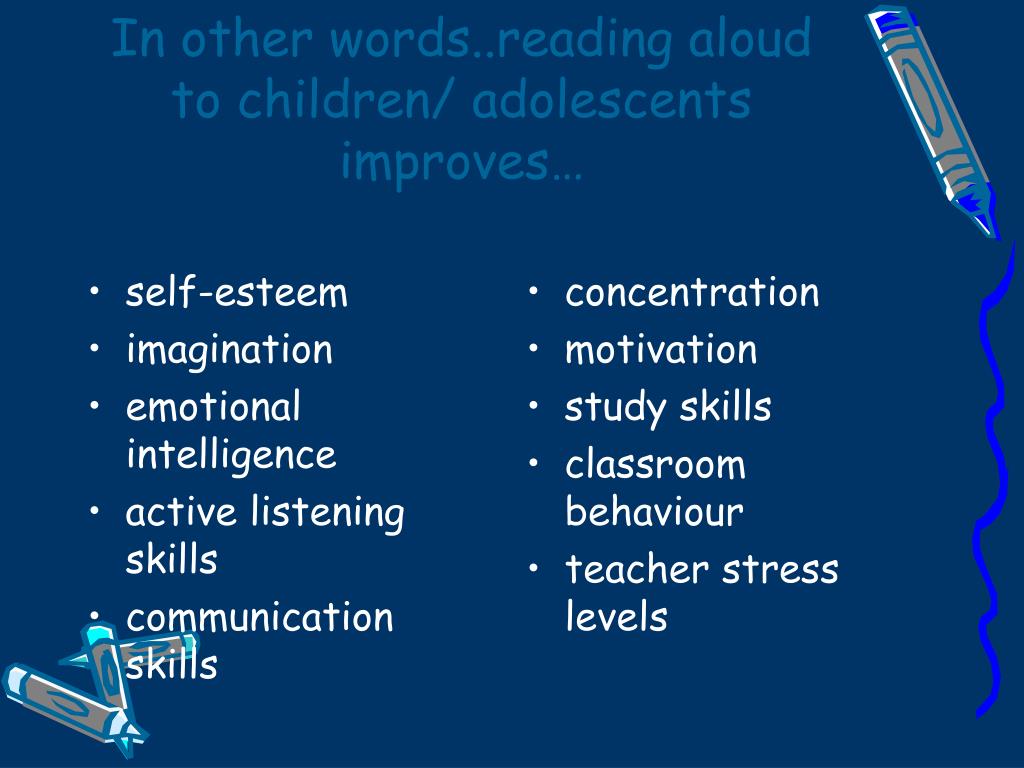 In other words..reading aloud to children/ adolescents improves…

• self-esteem
• imagination
• emotional intelligence
• active listening skills
• communication skills

• concentration
• motivation
• study skills
• classroom behaviour
• teacher stress levels